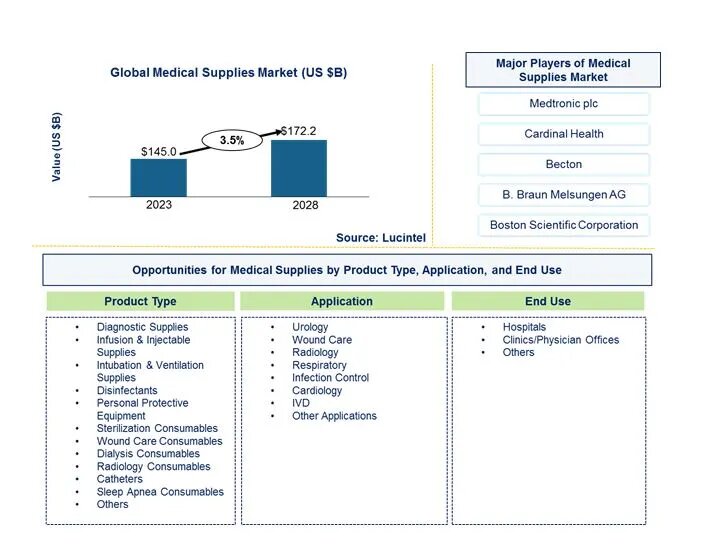 Global Medical Supplies Market (US $B)

Value (US $B)

$145.0

3.5%

$172.2

2023

2028

Source: Lucintel

Major Players of Medical Supplies Market

Medtronic plc

Cardinal Health

Becton

B. Braun Melsungen AG

Boston Scientific Corporation

Opportunities for Medical Supplies by Product Type, Application, and End Use

Product Type

- Diagnostic Supplies
- Infusion & Injectable Supplies
- Intubation & Ventilation Supplies
- Disinfectants
- Personal Protective Equipment
- Sterilization Consumables
- Wound Care Consumables
- Dialysis Consumables
- Radiology Consumables
- Catheters
- Sleep Apnea Consumables
- Others

Application

- Urology
- Wound Care
- Radiology
- Respiratory
- Infection Control
- Cardiology
- IVD
- Other Applications

End Use

- Hospitals
- Clinics/Physician Offices
- Others